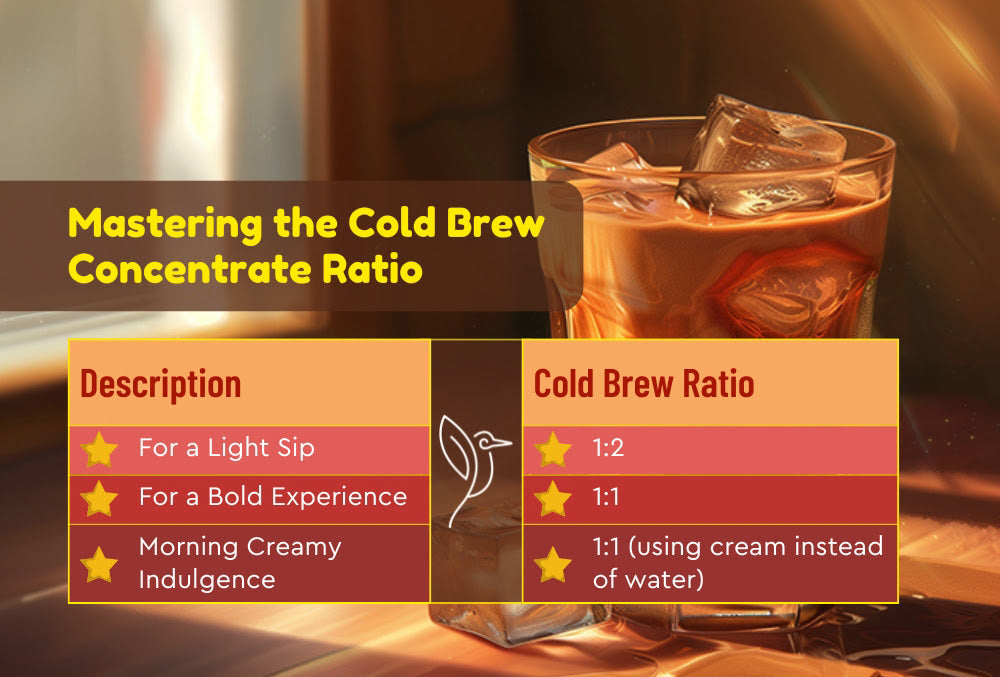 Mastering the Cold Brew Concentrate Ratio

| Description | Cold Brew Ratio |
|---|---|
| For a Light Sip | 1:2 |
| For a Bold Experience | 1:1 |
| Morning Creamy Indulgence | 1:1 (using cream instead of water) |